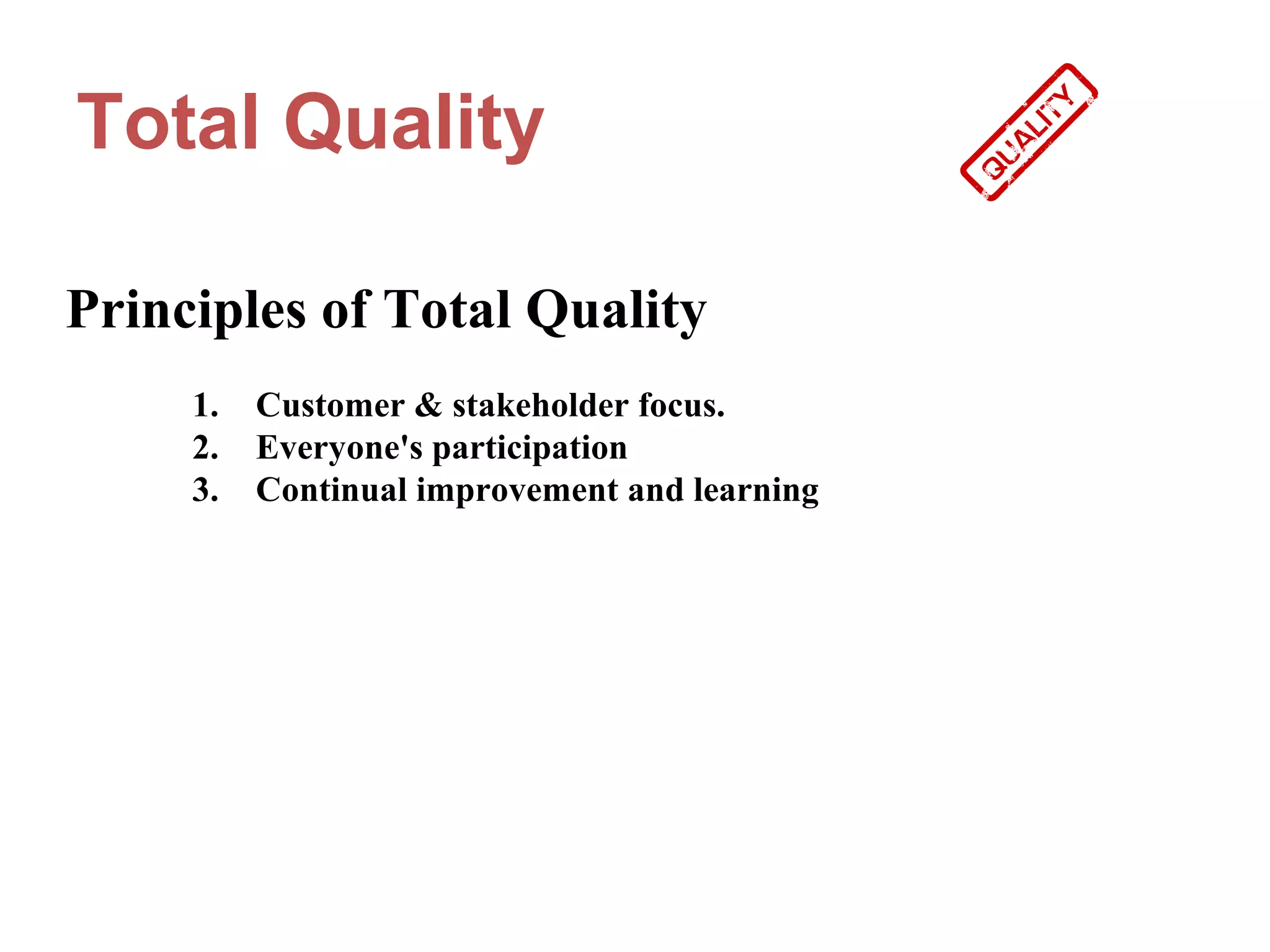 Total Quality

QUALITY

Principles of Total Quality

1. Customer & stakeholder focus.
2. Everyone's participation
3. Continual improvement and learning